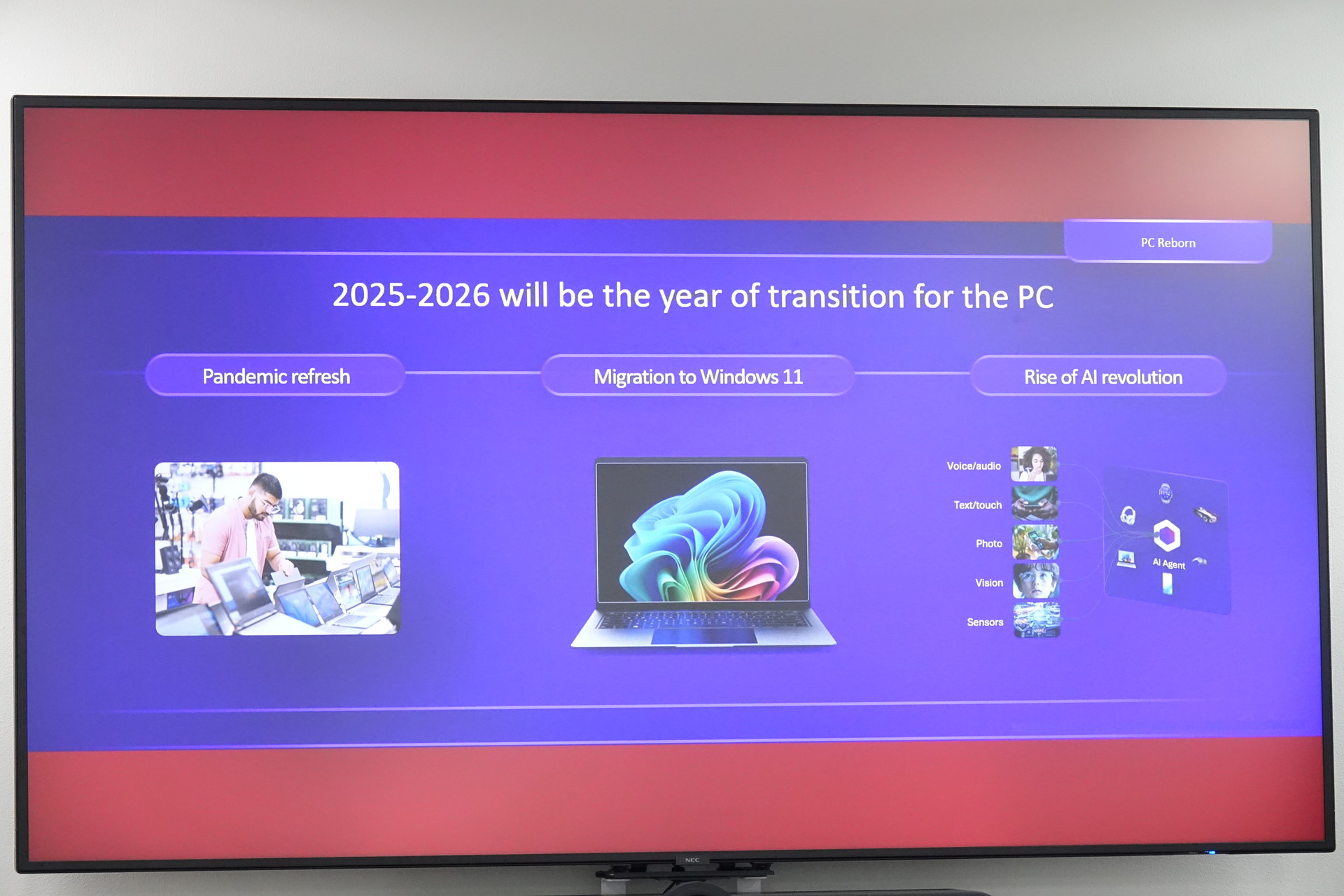 PC Reborn

2025-2026 will be the year of transition for the PC

Pandemic refresh

Migration to Windows 11

Rise of AI revolution

Voice/audio

Text/touch

Photo

Vision

Sensors

AI Agent

NEC